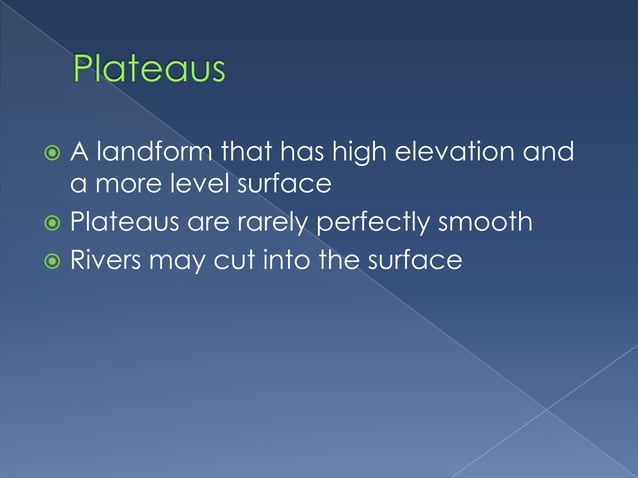 Plateaus

A landform that has high elevation and a more level surface

Plateaus are rarely perfectly smooth

Rivers may cut into the surface